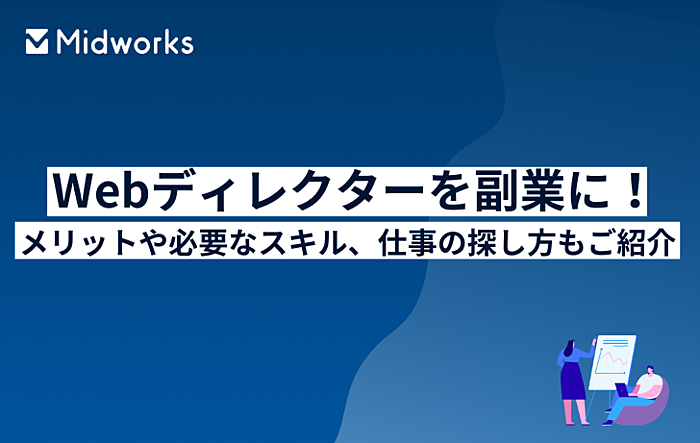 Midworks

Webディレクターを副業に！
メリットや必要なスキル、仕事の探し方もご紹介